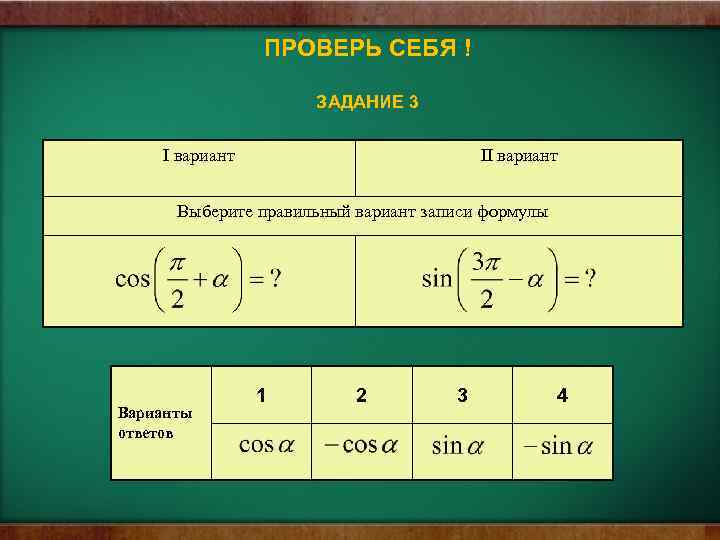 ПРОВЕРЬ СЕБЯ !

ЗАДАНИЕ 3

| I вариант | II вариант |
|---|---|
| Выберите правильный вариант записи формулы | |
| $\cos\left(\frac{\pi}{2}+\alpha\right)=?$ | $\sin\left(\frac{3\pi}{2}-\alpha\right)=?$ |

| Варианты ответов | 1 | 2 | 3 | 4 |
|---|---|---|---|---|
| | $\cos\alpha$ | $-\cos\alpha$ | $\sin\alpha$ | $-\sin\alpha$ |